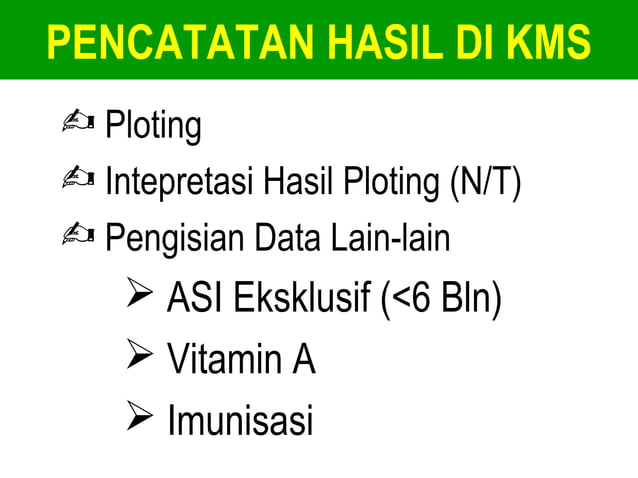 PENCATATAN HASIL DI KMS

✍ Ploting
✍ Intepretasi Hasil Ploting (N/T)
✍ Pengisian Data Lain-lain
➢ ASI Eksklusif (<6 Bln)
➢ Vitamin A
➢ Imunisasi